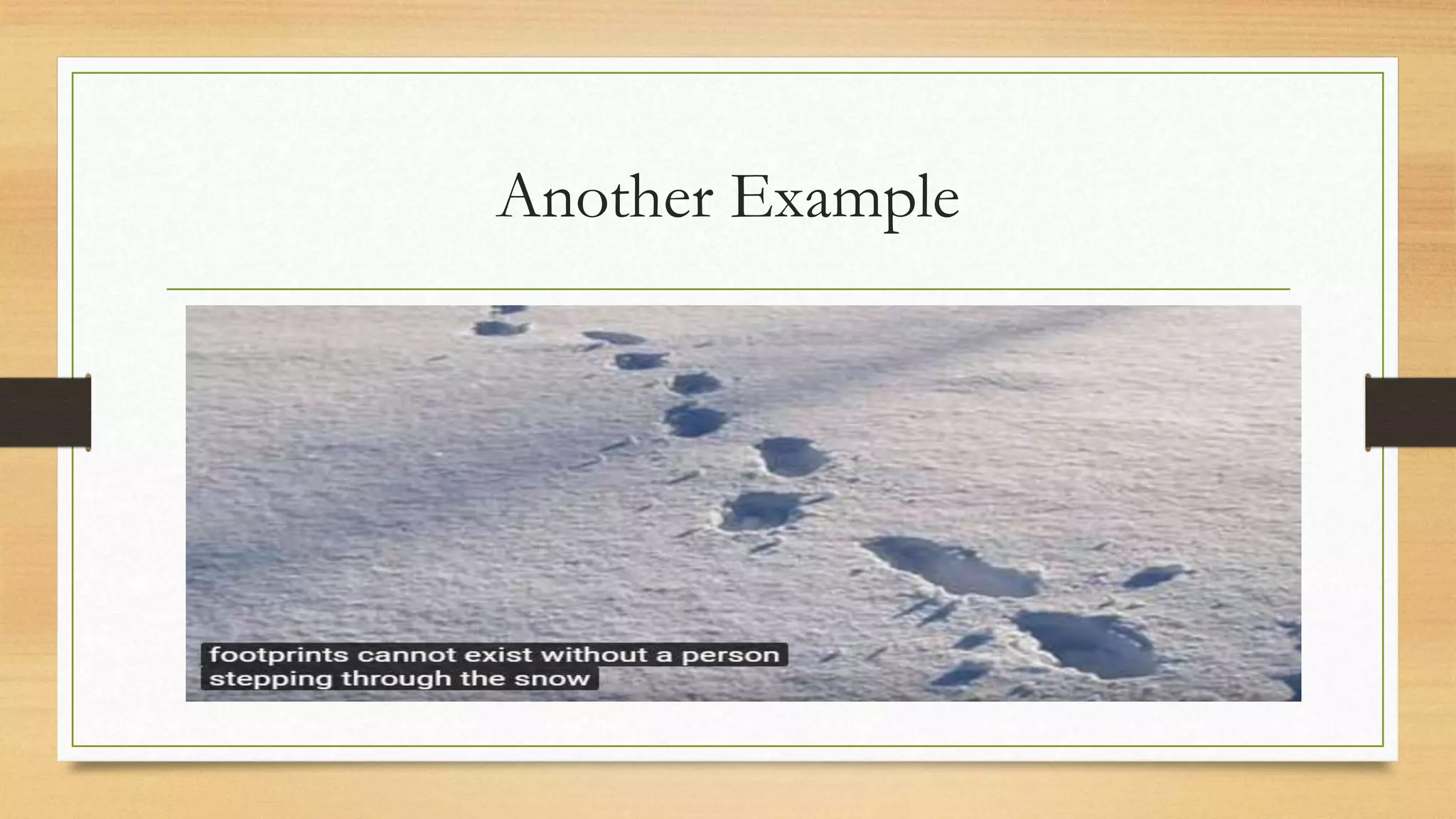 Another Example

footprints cannot exist without a person stepping through the snow